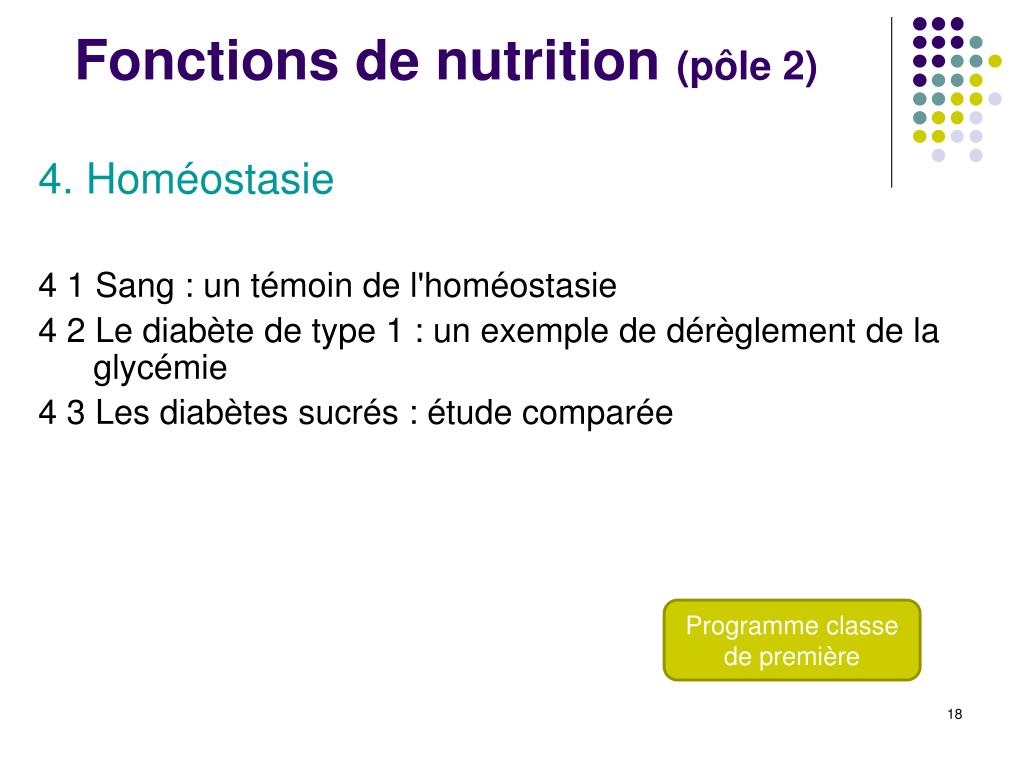 Fonctions de nutrition (pôle 2)

4. Homéostasie

4 1 Sang : un témoin de l'homéostasie
4 2 Le diabète de type 1 : un exemple de dérèglement de la glycémie
4 3 Les diabètes sucrés : étude comparée

Programme classe de première

18